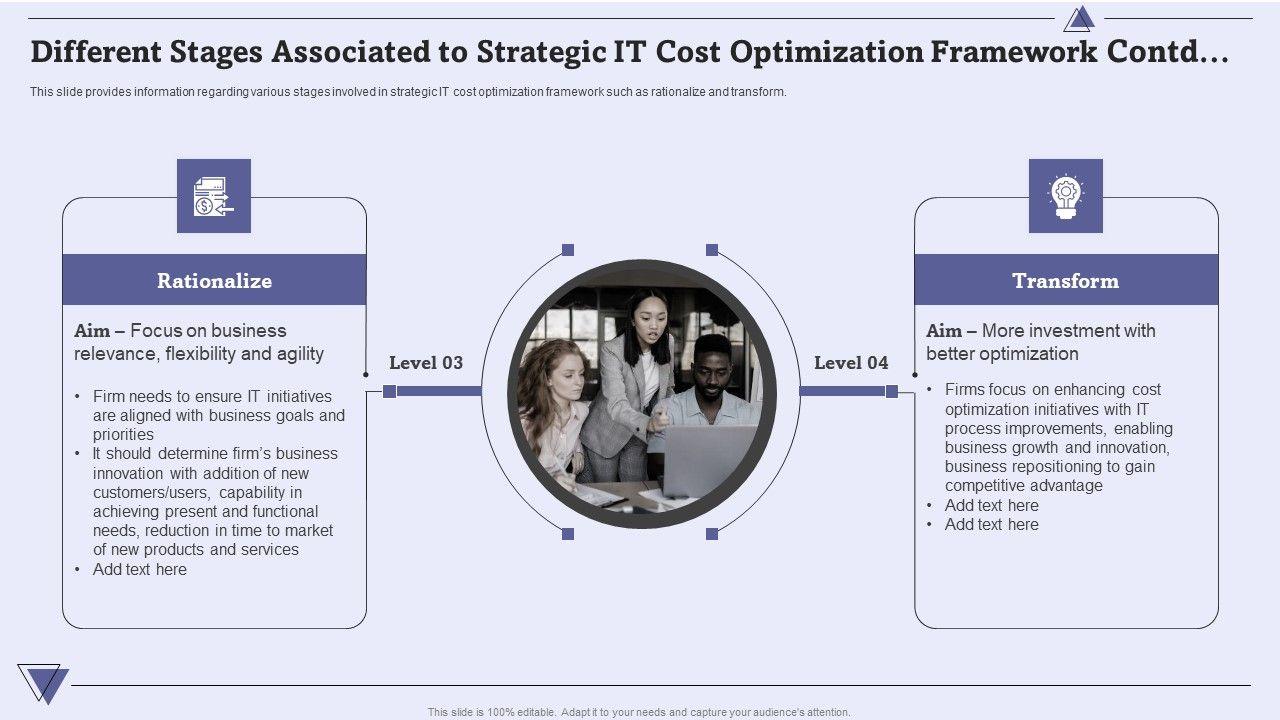 Different Stages Associated to Strategic IT Cost Optimization Framework Contd…

This slide provides information regarding various stages involved in strategic IT cost optimization framework such as rationalize and transform.

Rationalize

Aim – Focus on business relevance, flexibility and agility

• Firm needs to ensure IT initiatives are aligned with business goals and priorities
• It should determine firm's business innovation with addition of new customers/users, capability in achieving present and functional needs, reduction in time to market of new products and services
• Add text here

Level 03

Level 04

Transform

Aim – More investment with better optimization

• Firms focus on enhancing cost optimization initiatives with IT process improvements, enabling business growth and innovation, business repositioning to gain competitive advantage
• Add text here
• Add text here

This slide is 100% editable. Adapt it to your needs and capture your audience's attention.